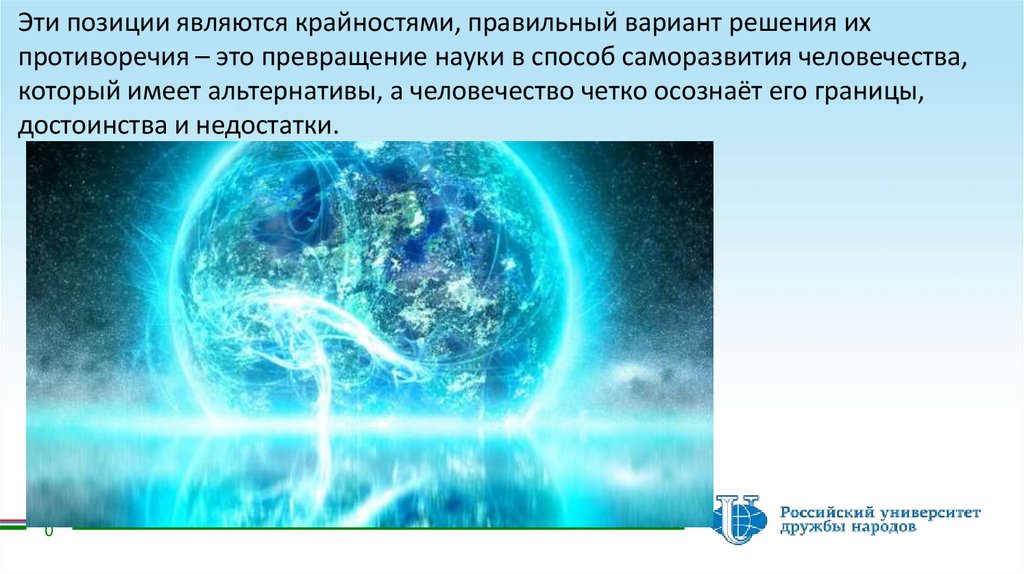 Эти позиции являются крайностями, правильный вариант решения их противоречия – это превращение науки в способ саморазвития человечества, который имеет альтернативы, а человечество четко осознаёт его границы, достоинства и недостатки.

0

Российский университет дружбы народов